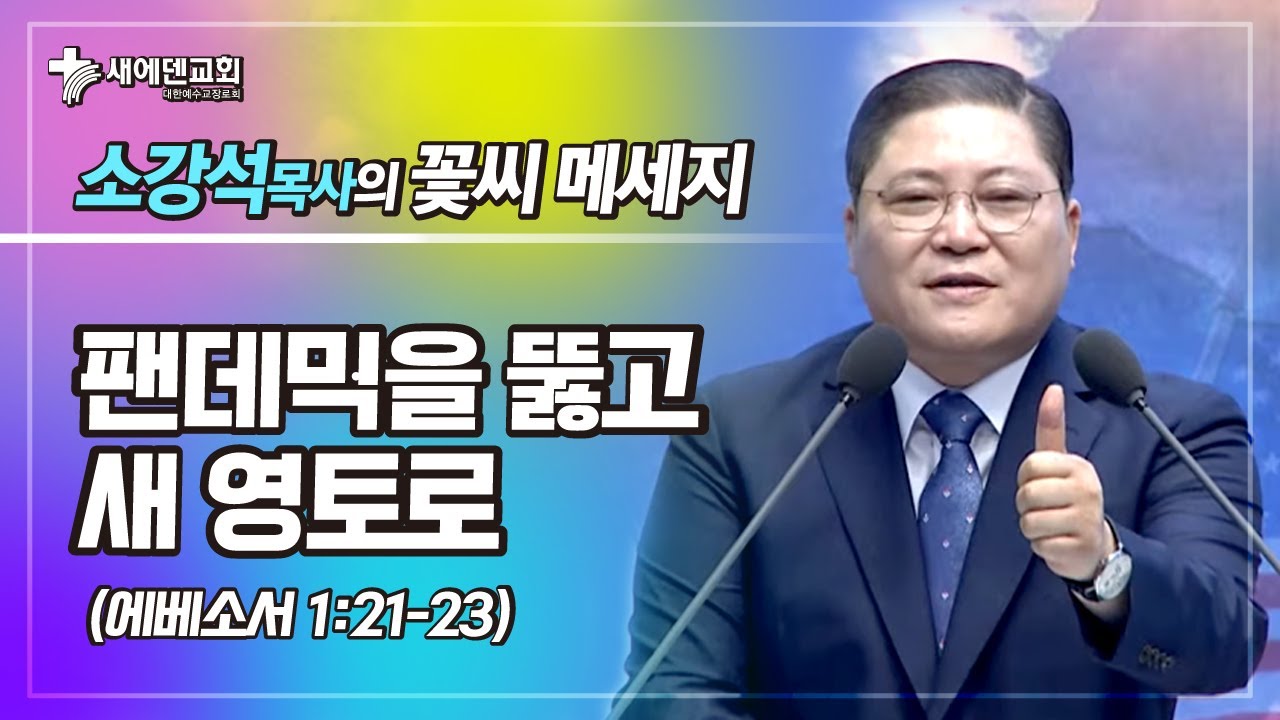 새에덴교회
대한예수교장로회

소강석목사의 꽃씨 메세지

팬데믹을 뚫고
새 영토로

(에베소서 1:21-23)